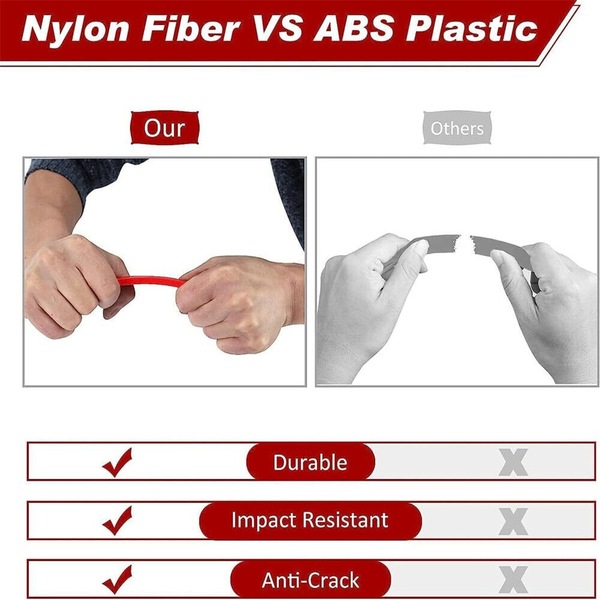 Nylon Fiber VS ABS Plastic

Our

Others

✓ Durable X

✓ Impact Resistant X

✓ Anti-Crack X